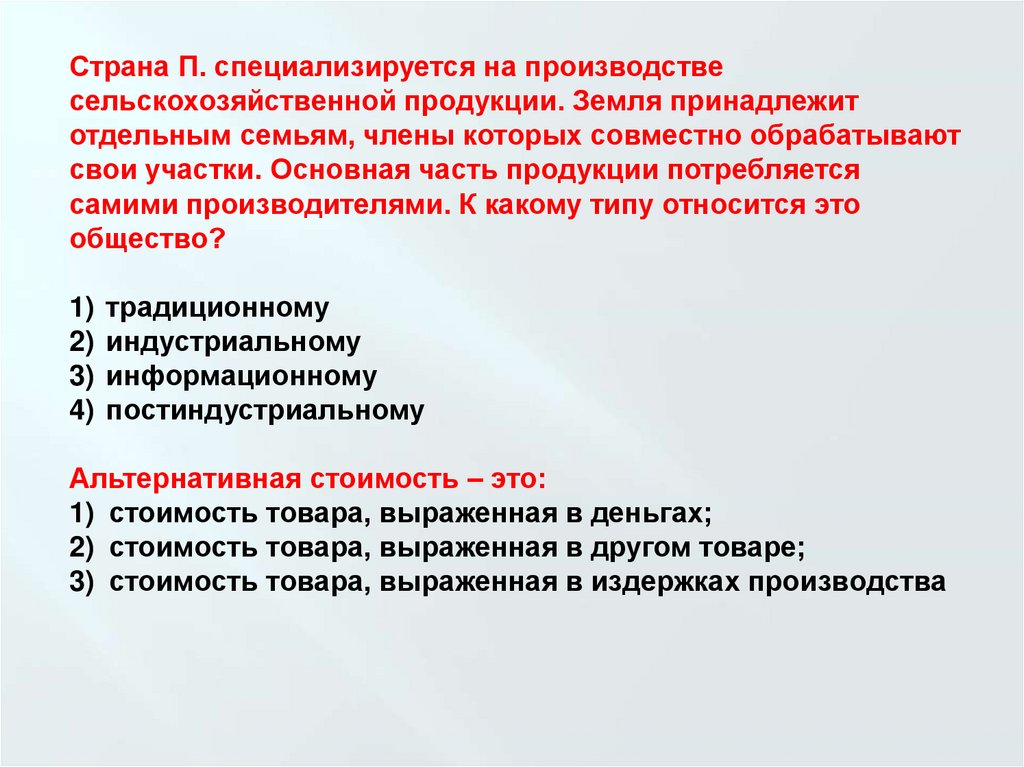 Страна П. специализируется на производстве сельскохозяйственной продукции. Земля принадлежит отдельным семьям, члены которых совместно обрабатывают свои участки. Основная часть продукции потребляется самими производителями. К какому типу относится это общество?

1) традиционному
2) индустриальному
3) информационному
4) постиндустриальному

Альтернативная стоимость – это:
1) стоимость товара, выраженная в деньгах;
2) стоимость товара, выраженная в другом товаре;
3) стоимость товара, выраженная в издержках производства